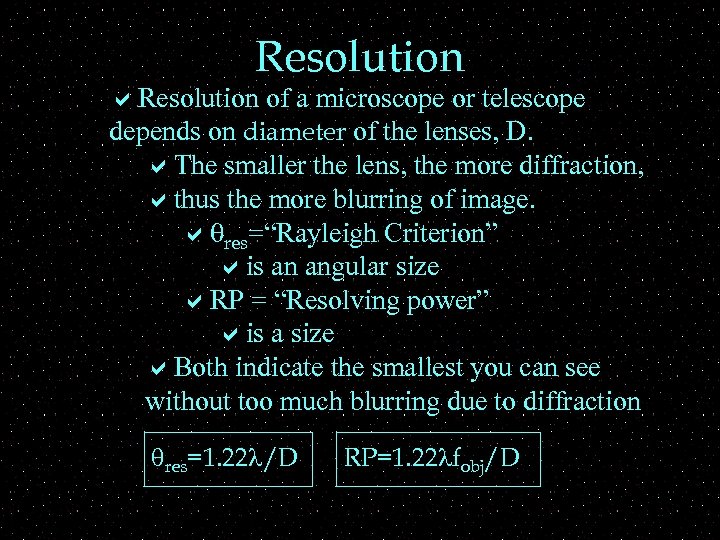 Resolution

✔ Resolution of a microscope or telescope depends on diameter of the lenses, D.

✔ The smaller the lens, the more diffraction,

✔ thus the more blurring of image.

✔ $\theta_{res}$="Rayleigh Criterion"

✔ is an angular size

✔ RP = "Resolving power"

✔ is a size

✔ Both indicate the smallest you can see without too much blurring due to diffraction

$\theta_{res}=1.22\lambda/D$

$RP=1.22\lambda f_{obj}/D$